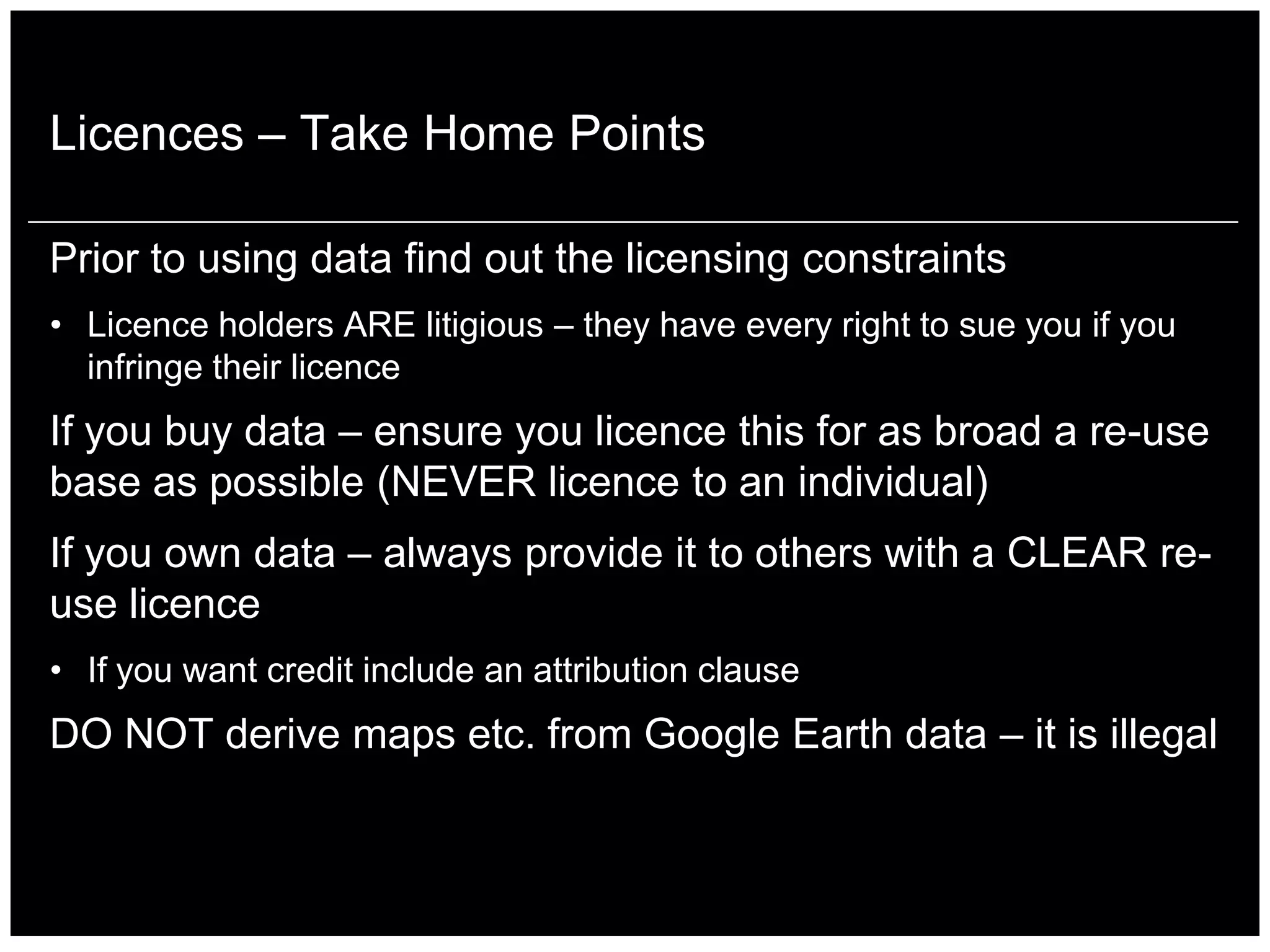 Licences – Take Home Points

Prior to using data find out the licensing constraints

• Licence holders ARE litigious – they have every right to sue you if you infringe their licence

If you buy data – ensure you licence this for as broad a re-use base as possible (NEVER licence to an individual)

If you own data – always provide it to others with a CLEAR re-use licence

• If you want credit include an attribution clause

DO NOT derive maps etc. from Google Earth data – it is illegal